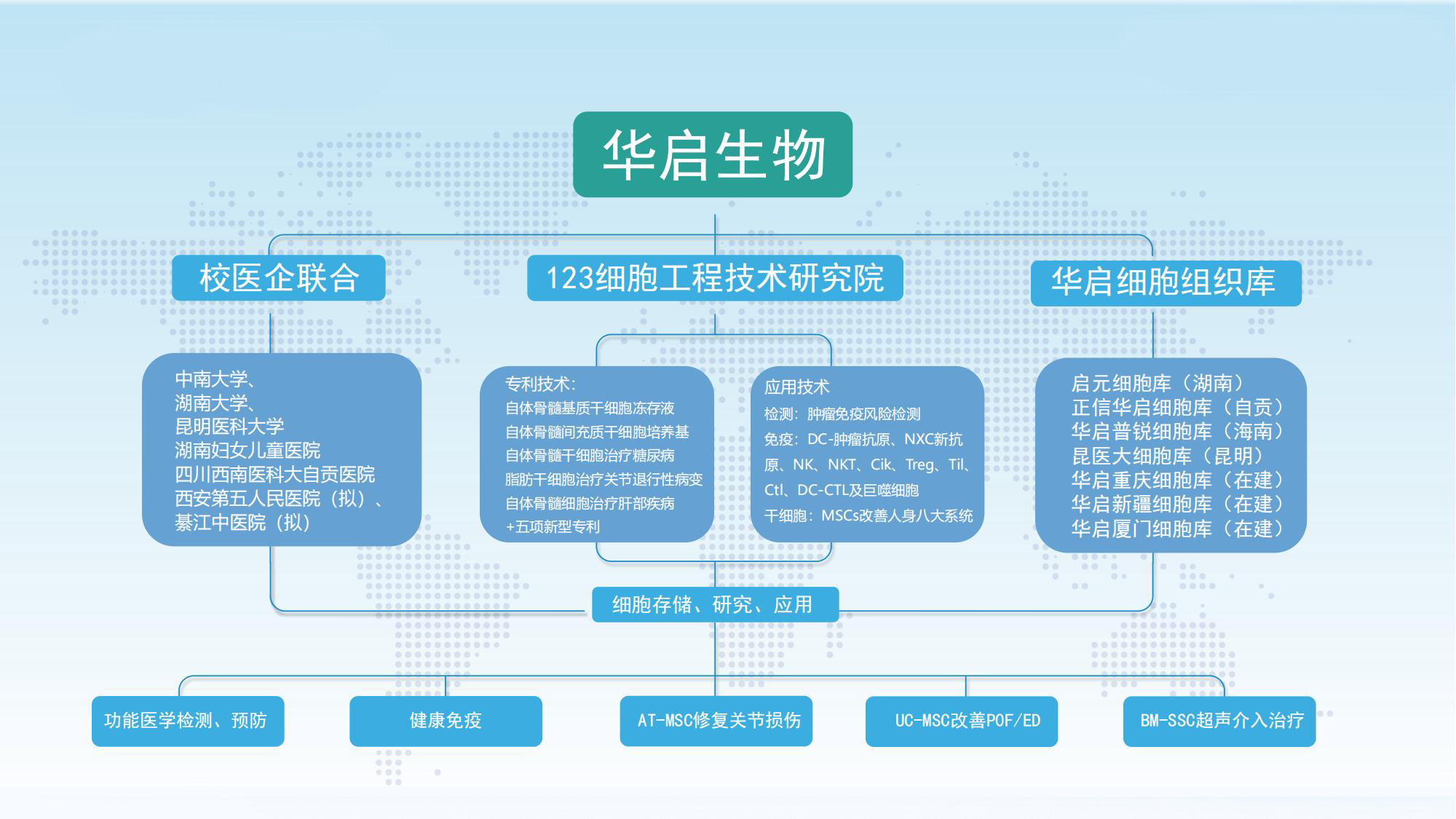 华启生物

校医企联合

123细胞工程技术研究院

华启细胞组织库

中南大学、
湖南大学、
昆明医科大学
湖南妇女儿童医院
四川西南医科大自贡医院
西安第五人民医院（拟）、
綦江中医院（拟）

专利技术：
自体骨髓基质干细胞冻存液
自体骨髓间充质干细胞培养基
自体骨髓干细胞治疗糖尿病
脂肪干细胞治疗关节退行性病变
自体骨髓细胞治疗肝部疾病
+五项新型专利

应用技术
检测：肿瘤免疫风险检测
免疫：DC-肿瘤抗原、NXC新抗原、NK、NKT、Cik、Treg、Til、Ctl、DC-CTL及巨噬细胞
干细胞：MSCs改善人身八大系统

启元细胞库（湖南）
正信华启细胞库（自贡）
华启普锐细胞库（海南）
昆医大细胞库（昆明）
华启重庆细胞库（在建）
华启新疆细胞库（在建）
华启厦门细胞库（在建）

细胞存储、研究、应用

功能医学检测、预防

健康免疫

AT-MSC修复关节损伤

UC-MSC改善POF/ED

BM-SSC超声介入治疗